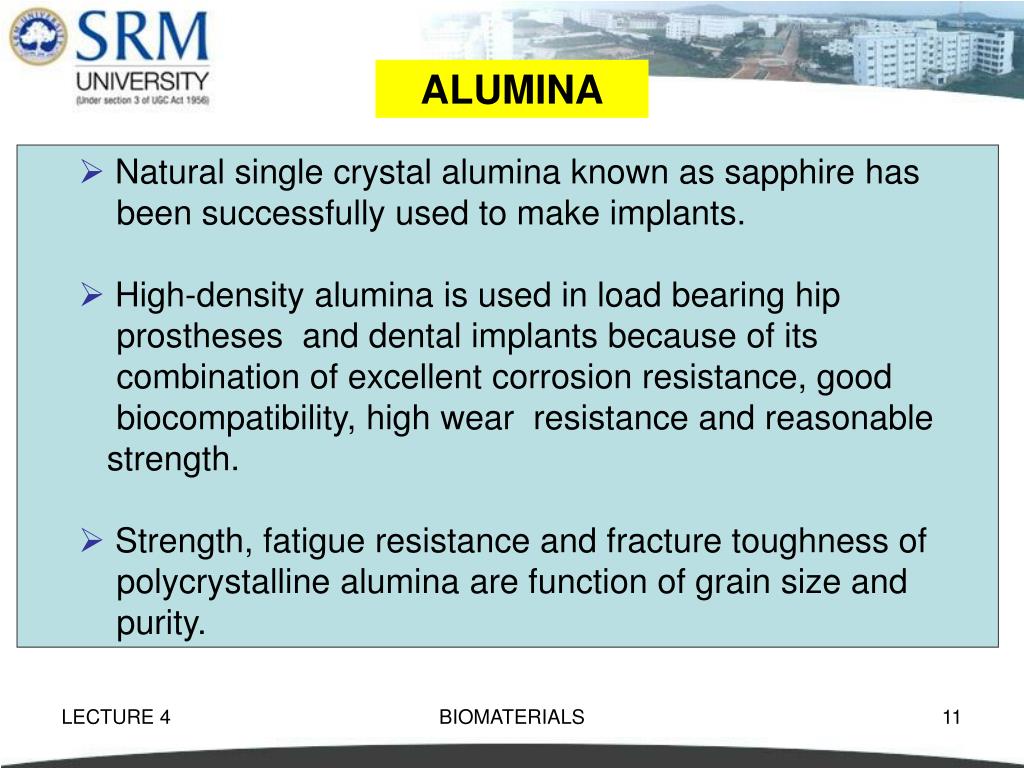 SRM
UNIVERSITY
(Under section 3 of UGC Act 1956)

ALUMINA

➢ Natural single crystal alumina known as sapphire has been successfully used to make implants.

➢ High-density alumina is used in load bearing hip prostheses and dental implants because of its combination of excellent corrosion resistance, good biocompatibility, high wear resistance and reasonable strength.

➢ Strength, fatigue resistance and fracture toughness of polycrystalline alumina are function of grain size and purity.

LECTURE 4

BIOMATERIALS

11